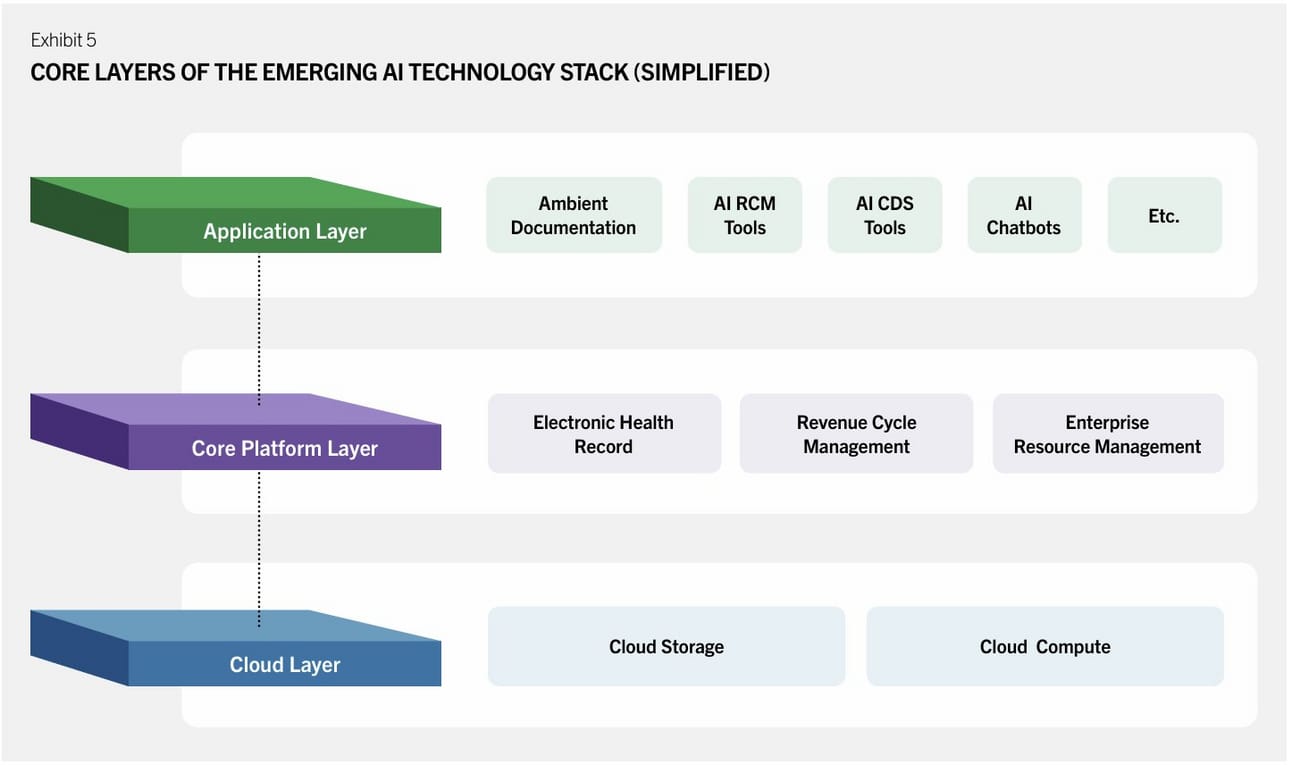 Exhibit 5
CORE LAYERS OF THE EMERGING AI TECHNOLOGY STACK (SIMPLIFIED)

Application Layer

Ambient Documentation

AI RCM Tools

AI CDS Tools

AI Chatbots

Etc.

Core Platform Layer

Electronic Health Record

Revenue Cycle Management

Enterprise Resource Management

Cloud Layer

Cloud Storage

Cloud Compute